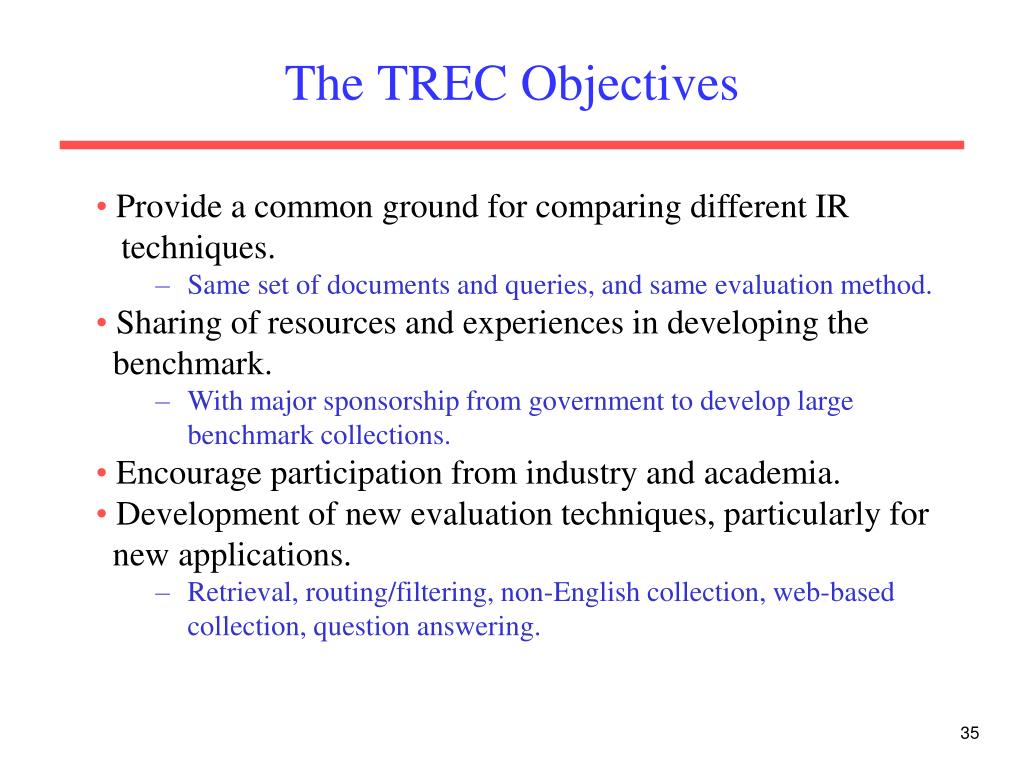 The TREC Objectives

• Provide a common ground for comparing different IR techniques.

– Same set of documents and queries, and same evaluation method.

• Sharing of resources and experiences in developing the benchmark.

– With major sponsorship from government to develop large benchmark collections.

• Encourage participation from industry and academia.

• Development of new evaluation techniques, particularly for new applications.

– Retrieval, routing/filtering, non-English collection, web-based collection, question answering.

35